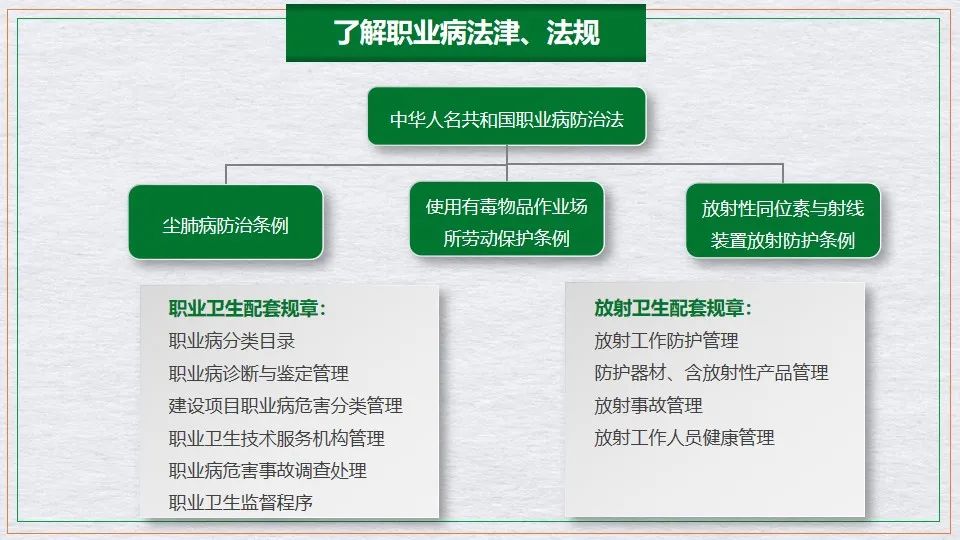 了解职业病法津、法规

中华人名共和国职业病防治法

尘肺病防治条例

使用有毒物品作业场所劳动保护条例

放射性同位素与射线装置放射防护条例

职业卫生配套规章：
职业病分类目录
职业病诊断与鉴定管理
建设项目职业病危害分类管理
职业卫生技术服务机构管理
职业病危害事故调查处理
职业卫生监督程序

放射卫生配套规章：
放射工作防护管理
防护器材、含放射性产品管理
放射事故管理
放射工作人员健康管理